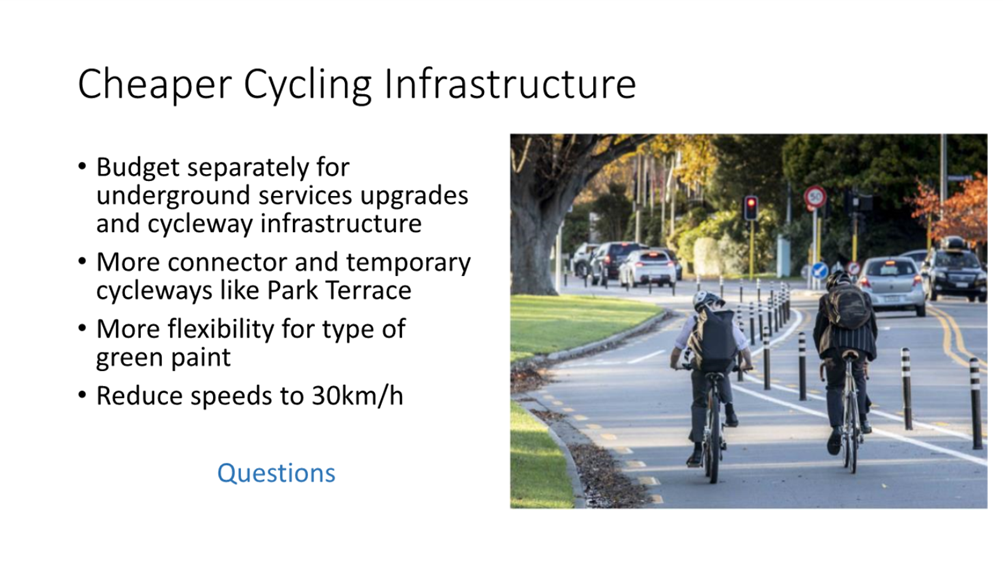 Cheaper Cycling Infrastructure

• Budget separately for underground services upgrades and cycleway infrastructure
• More connector and temporary cycleways like Park Terrace
• More flexibility for type of green paint
• Reduce speeds to 30km/h

Questions

50